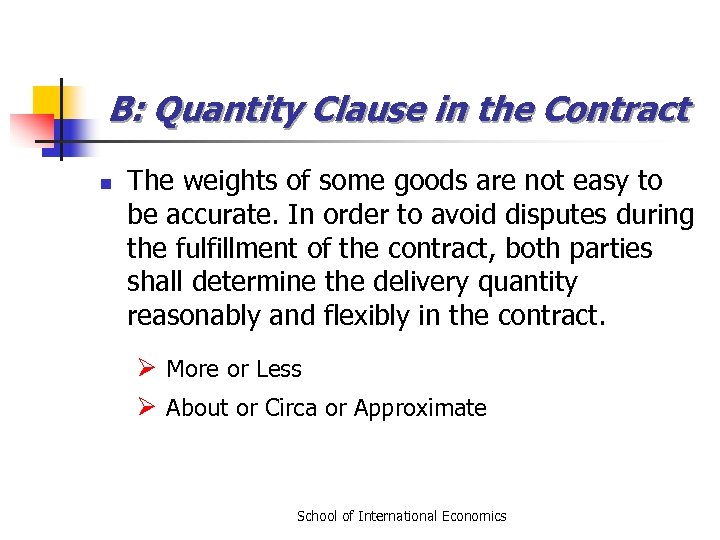 B: Quantity Clause in the Contract

The weights of some goods are not easy to be accurate. In order to avoid disputes during the fulfillment of the contract, both parties shall determine the delivery quantity reasonably and flexibly in the contract.

More or Less

About or Circa or Approximate

School of International Economics